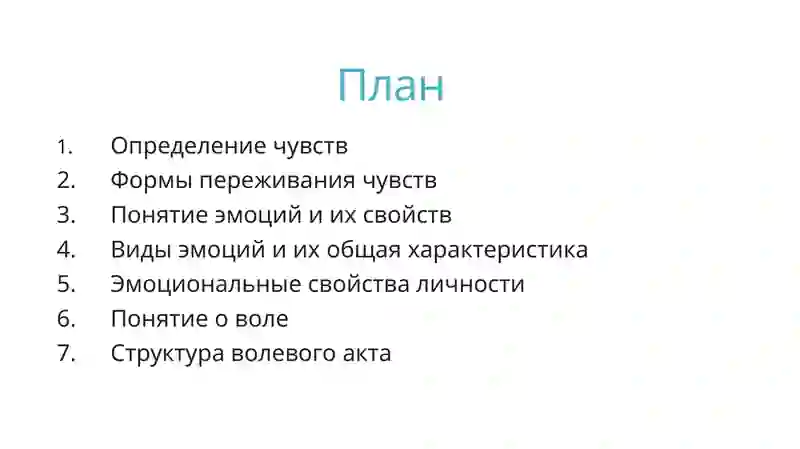 План

1. Определение чувств
2. Формы переживания чувств
3. Понятие эмоций и их свойств
4. Виды эмоций и их общая характеристика
5. Эмоциональные свойства личности
6. Понятие о воле
7. Структура волевого акта